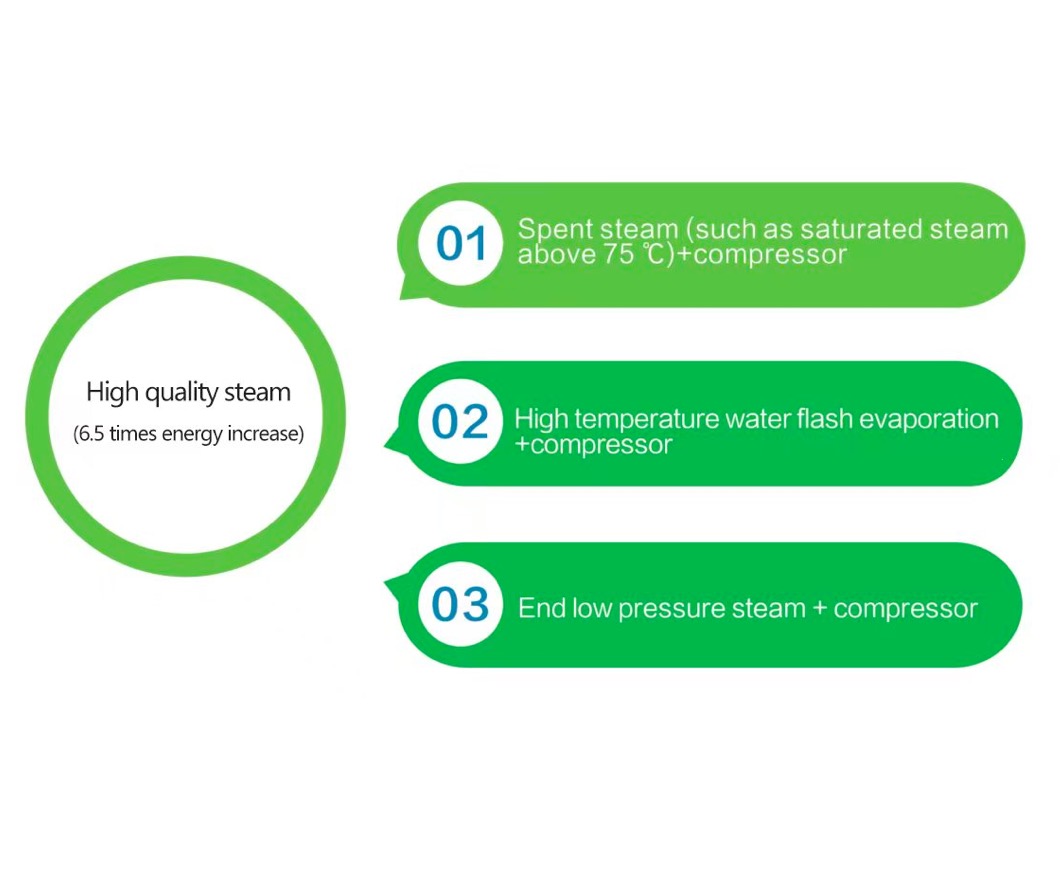 High quality steam
(6.5 times energy increase)

01 Spent steam (such as saturated steam above 75 ℃)+compressor

02 High temperature water flash evaporation +compressor

03 End low pressure steam + compressor